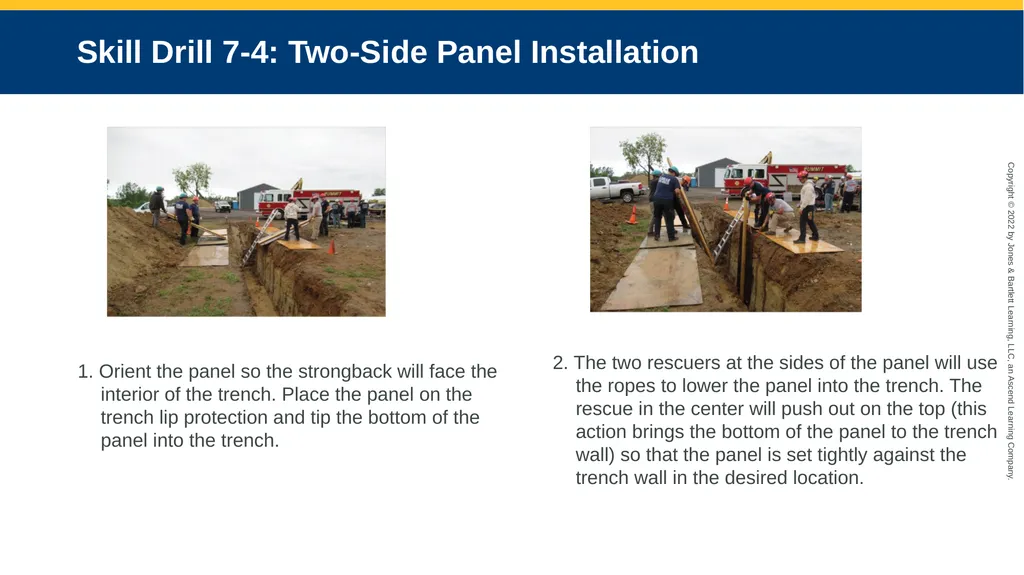 Skill Drill 7-4: Two-Side Panel Installation

1. Orient the panel so the strongback will face the interior of the trench. Place the panel on the trench lip protection and tip the bottom of the panel into the trench.

2. The two rescuers at the sides of the panel will use the ropes to lower the panel into the trench. The rescue in the center will push out on the top (this action brings the bottom of the panel to the trench wall) so that the panel is set tightly against the trench wall in the desired location.

Copyright © 2022 by Jones & Bartlett Learning, LLC, an Ascend Learning Company.